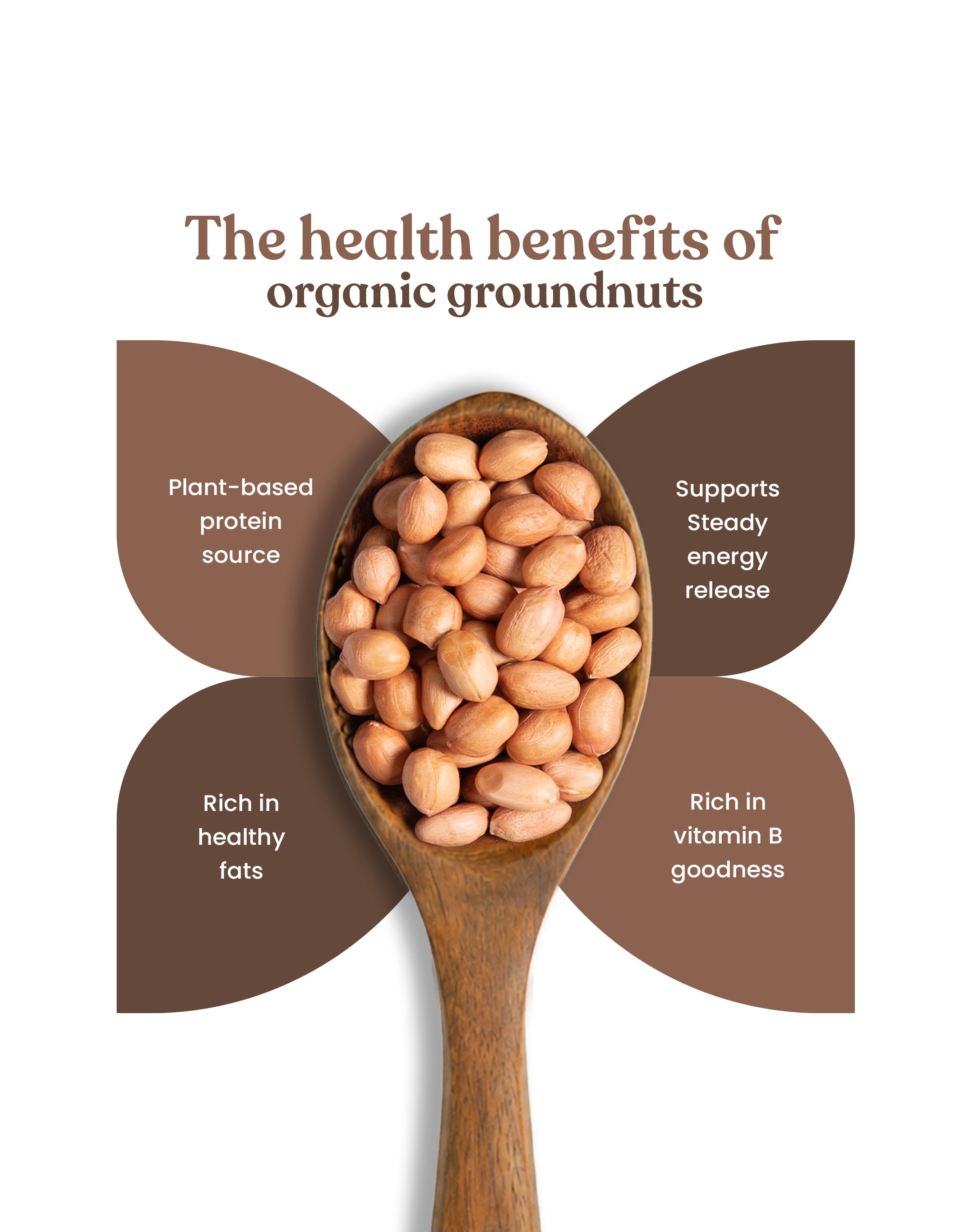 The health benefits of
organic groundnuts

Plant-based protein source

Supports Steady energy release

Rich in healthy fats

Rich in vitamin B goodness